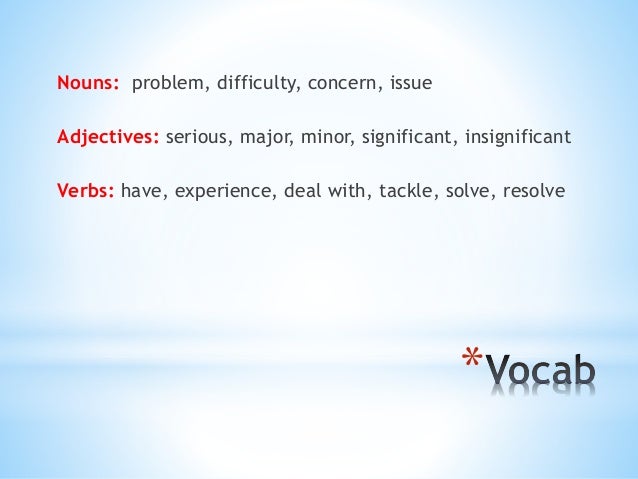 Nouns: problem, difficulty, concern, issue

Adjectives: serious, major, minor, significant, insignificant

Verbs: have, experience, deal with, tackle, solve, resolve

*Vocab